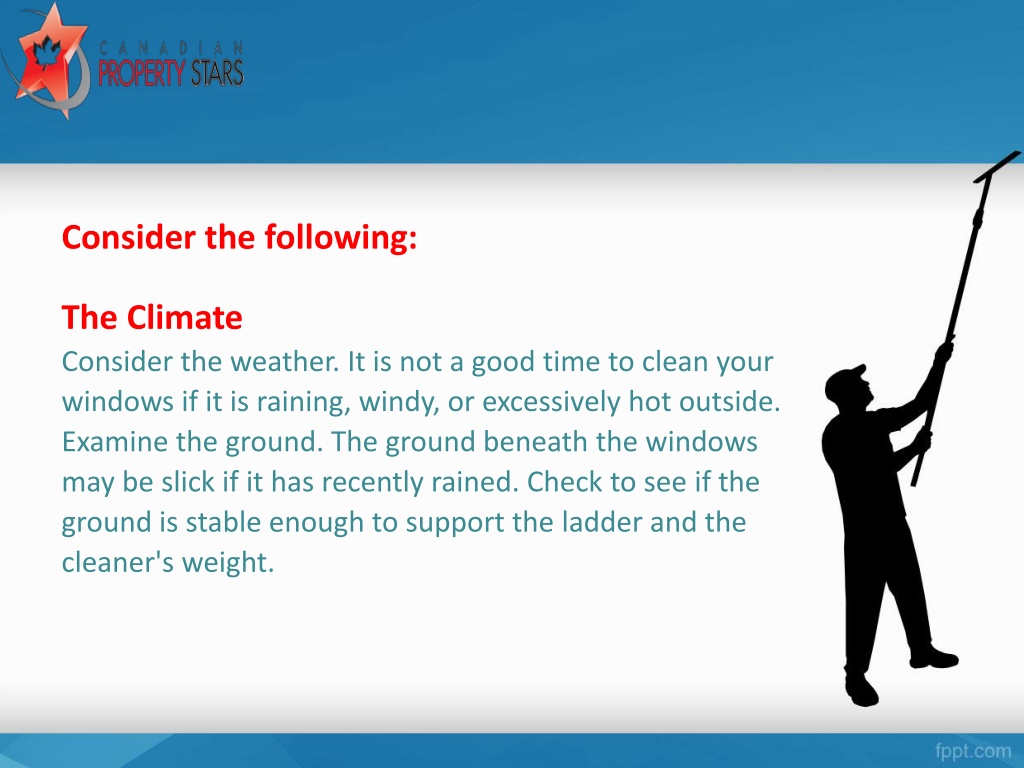 CANADIAN
PROPERTY STARS

Consider the following:

The Climate
Consider the weather. It is not a good time to clean your windows if it is raining, windy, or excessively hot outside. Examine the ground. The ground beneath the windows may be slick if it has recently rained. Check to see if the ground is stable enough to support the ladder and the cleaner's weight.

fppt.com